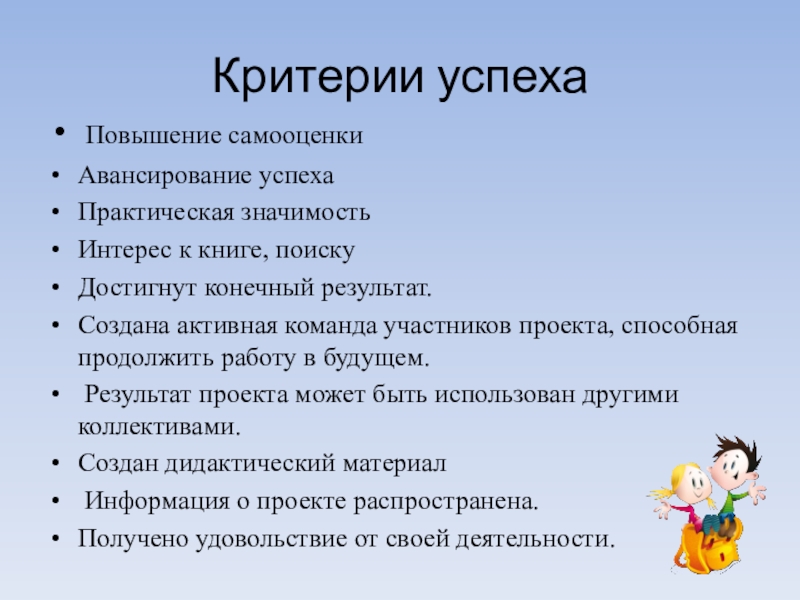 Критерии успеха

• Повышение самооценки
• Авансирование успеха
• Практическая значимость
• Интерес к книге, поиску
• Достигнут конечный результат.
• Создана активная команда участников проекта, способная продолжить работу в будущем.
• Результат проекта может быть использован другими коллективами.
• Создан дидактический материал
• Информация о проекте распространена.
• Получено удовольствие от своей деятельности.